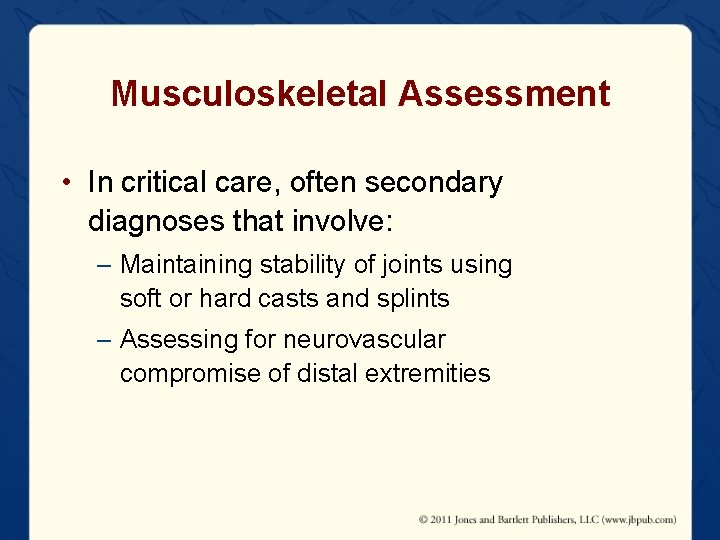 Musculoskeletal Assessment

• In critical care, often secondary diagnoses that involve:

– Maintaining stability of joints using soft or hard casts and splints

– Assessing for neurovascular compromise of distal extremities

© 2011 Jones and Bartlett Publishers, LLC (www.jbpub.com)